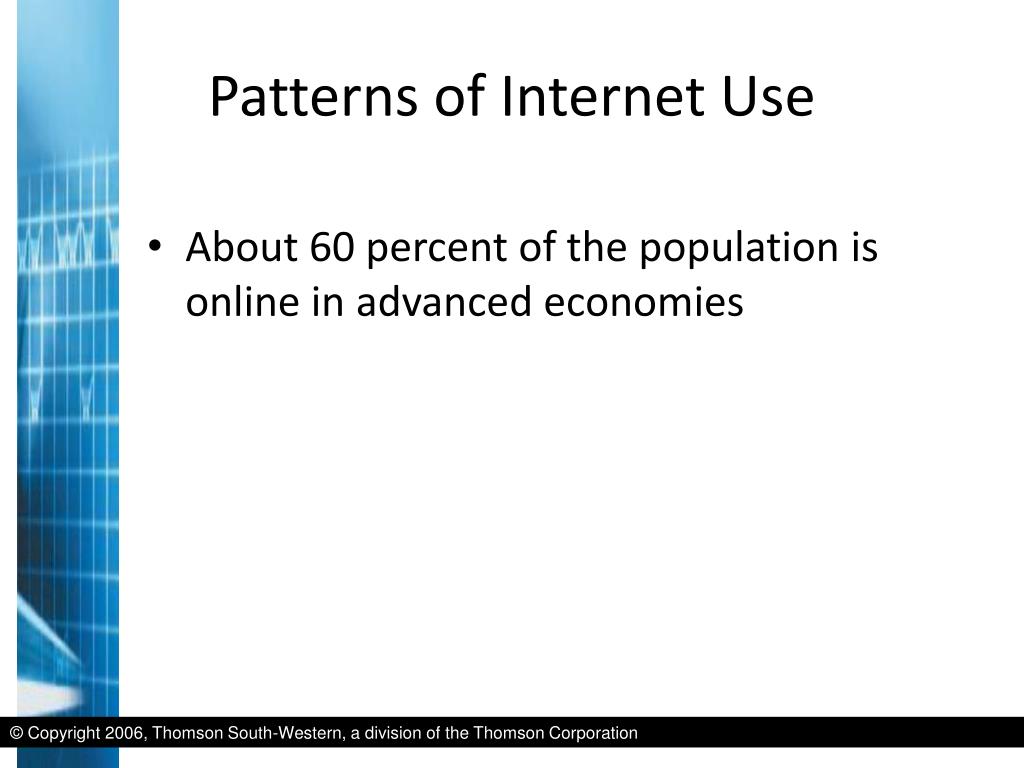 Patterns of Internet Use

• About 60 percent of the population is online in advanced economies

© Copyright 2006, Thomson South-Western, a division of the Thomson Corporation